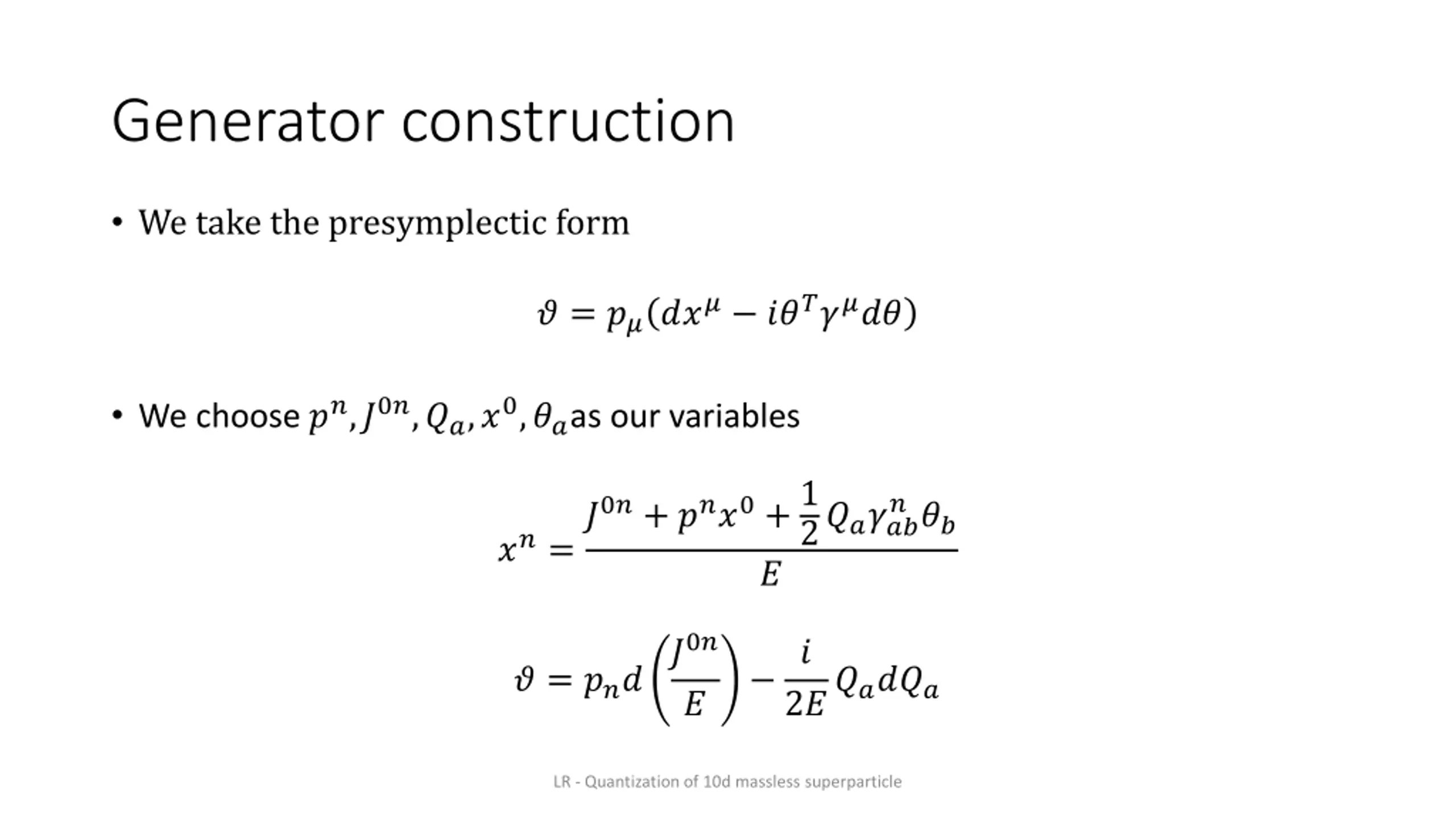 Generator construction

• We take the presymplectic form

$\vartheta = p_\mu(dx^\mu - i\theta^T\gamma^\mu d\theta)$

• We choose $p^n, J^{0n}, Q_a, x^0, \theta_a$ as our variables

$x^n = \frac{J^{0n} + p^n x^0 + \frac{1}{2}Q_a\gamma^n_{ab}\theta_b}{E}$

$\vartheta = p_n d\left(\frac{J^{0n}}{E}\right) - \frac{i}{2E}Q_a dQ_a$

LR - Quantization of 10d massless superparticle